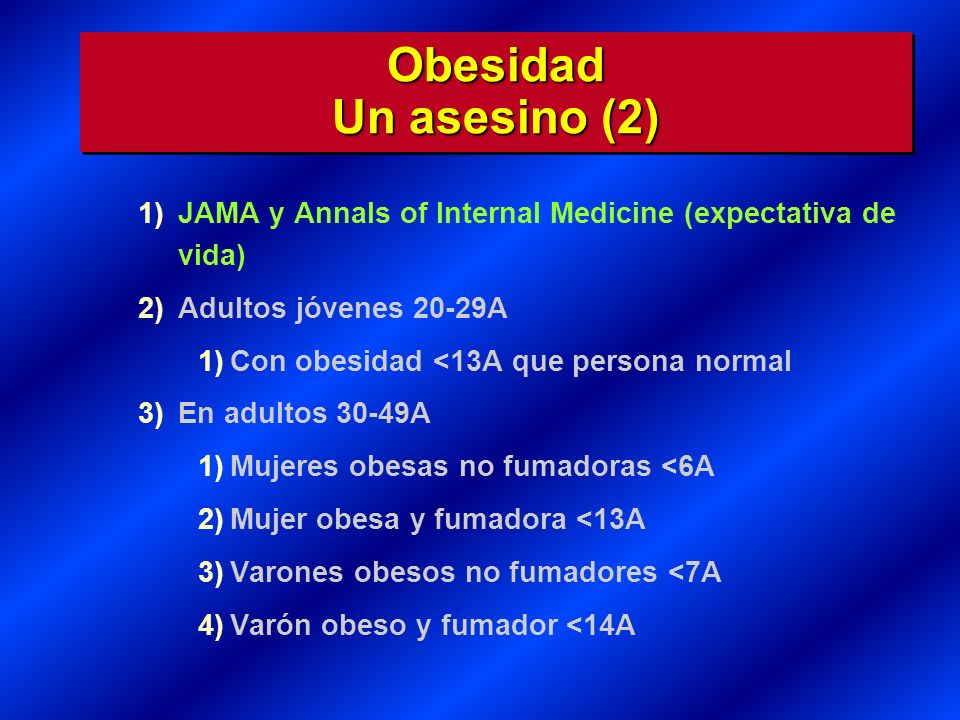 Obesidad
Un asesino (2)

1) JAMA y Annals of Internal Medicine (expectativa de vida)

2) Adultos jóvenes 20-29A

1) Con obesidad <13A que persona normal

3) En adultos 30-49A

1) Mujeres obesas no fumadoras <6A

2) Mujer obesa y fumadora <13A

3) Varones obesos no fumadores <7A

4) Varón obeso y fumador <14A